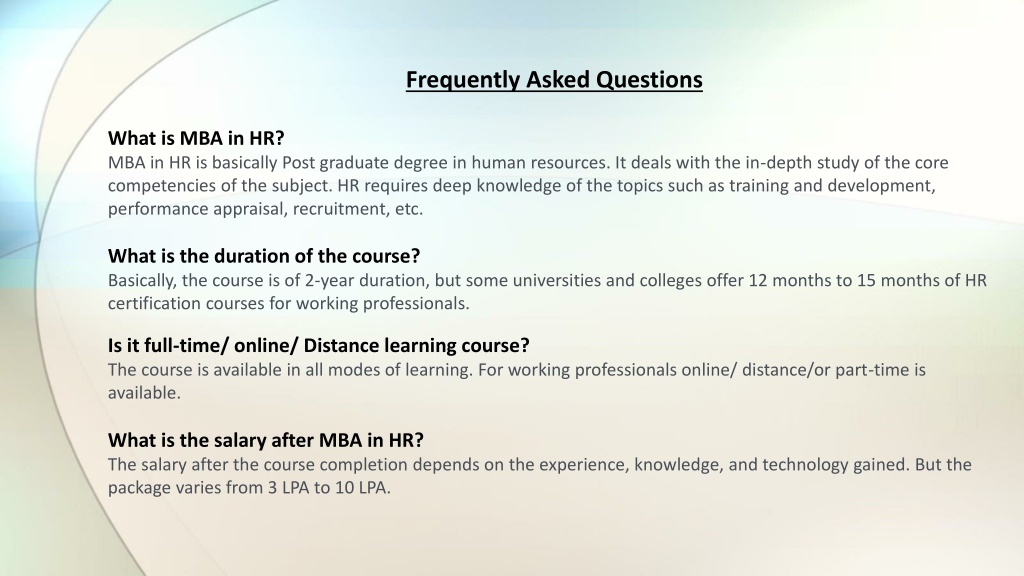 Frequently Asked Questions

What is MBA in HR?
MBA in HR is basically Post graduate degree in human resources. It deals with the in-depth study of the core competencies of the subject. HR requires deep knowledge of the topics such as training and development, performance appraisal, recruitment, etc.

What is the duration of the course?
Basically, the course is of 2-year duration, but some universities and colleges offer 12 months to 15 months of HR certification courses for working professionals.

Is it full-time/ online/ Distance learning course?
The course is available in all modes of learning. For working professionals online/ distance/or part-time is available.

What is the salary after MBA in HR?
The salary after the course completion depends on the experience, knowledge, and technology gained. But the package varies from 3 LPA to 10 LPA.